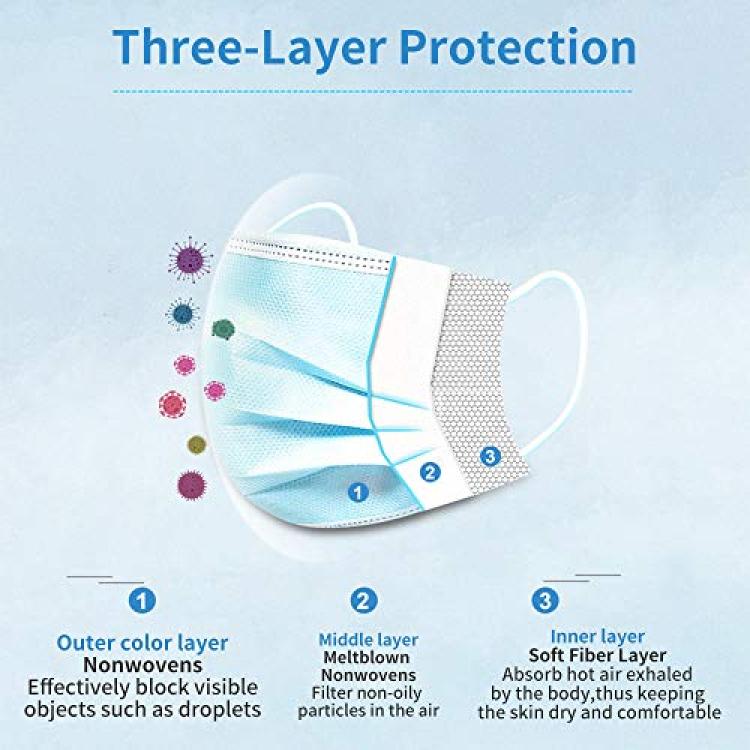 Three-Layer Protection

1 2 3

1
Outer color layer
Nonwovens
Effectively block visible objects such as droplets

2
Middle layer
Meltblown Nonwovens
Filter non-oily particles in the air

3
Inner layer
Soft Fiber Layer
Absorb hot air exhaled by the body,thus keeping the skin dry and comfortable